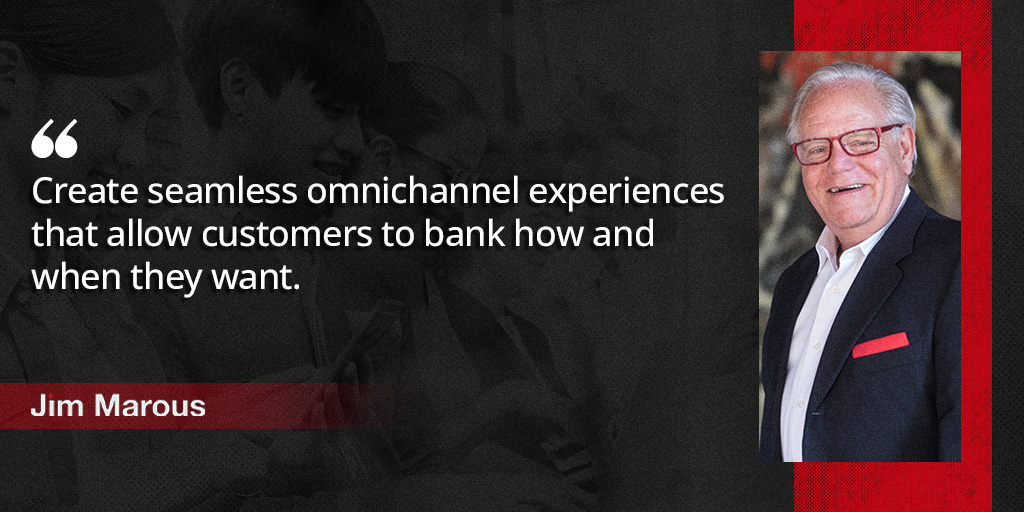 “
Create seamless omnichannel experiences that allow customers to bank how and when they want.

Jim Marous